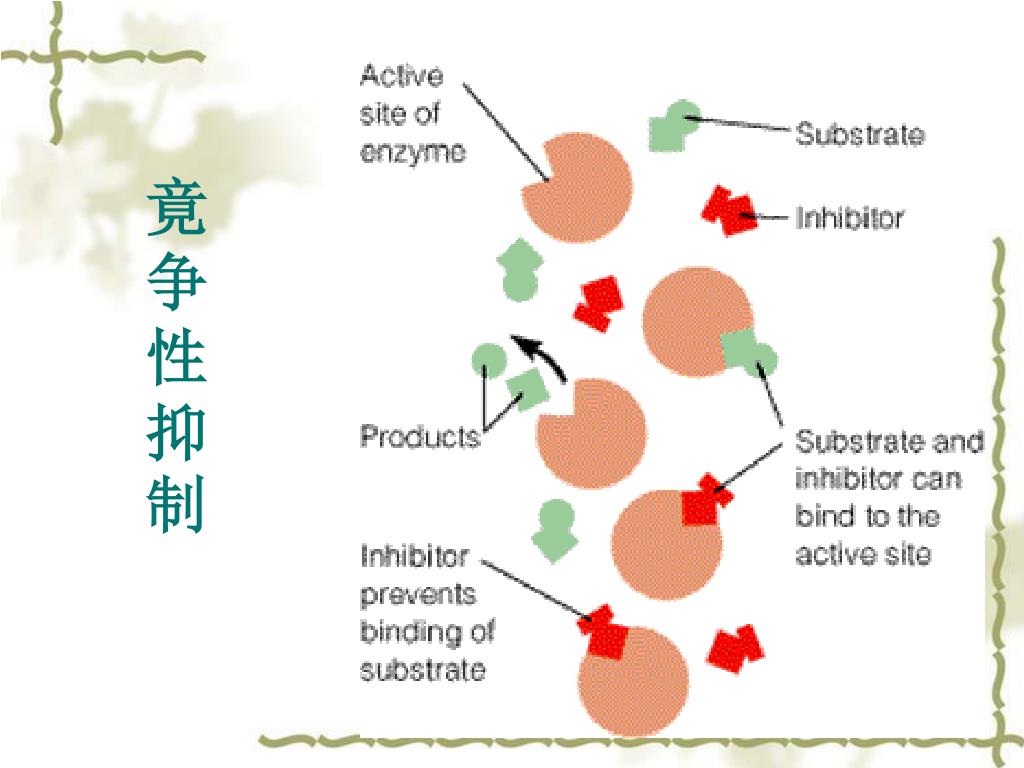 竟争性抑制

Active site of enzyme

Substrate

Inhibitor

Products

Substrate and inhibitor can bind to the active site

Inhibitor prevents binding of substrate